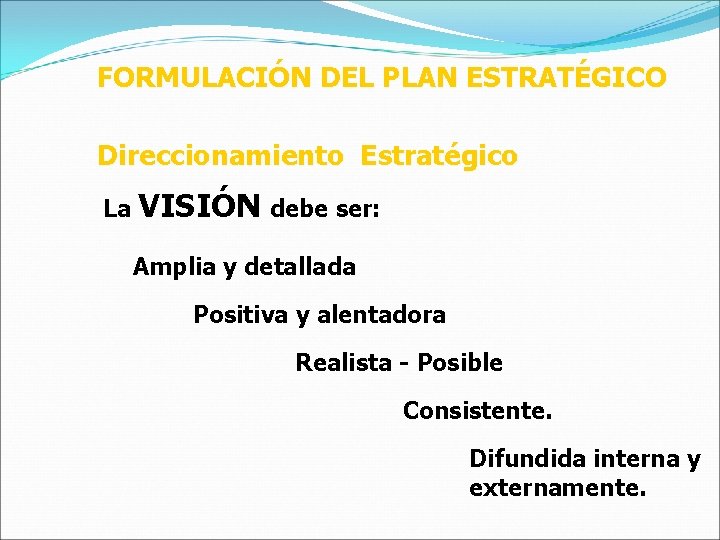 FORMULACIÓN DEL PLAN ESTRATÉGICO

Direccionamiento Estratégico

La VISIÓN debe ser:

Amplia y detallada

Positiva y alentadora

Realista - Posible

Consistente.

Difundida interna y externamente.